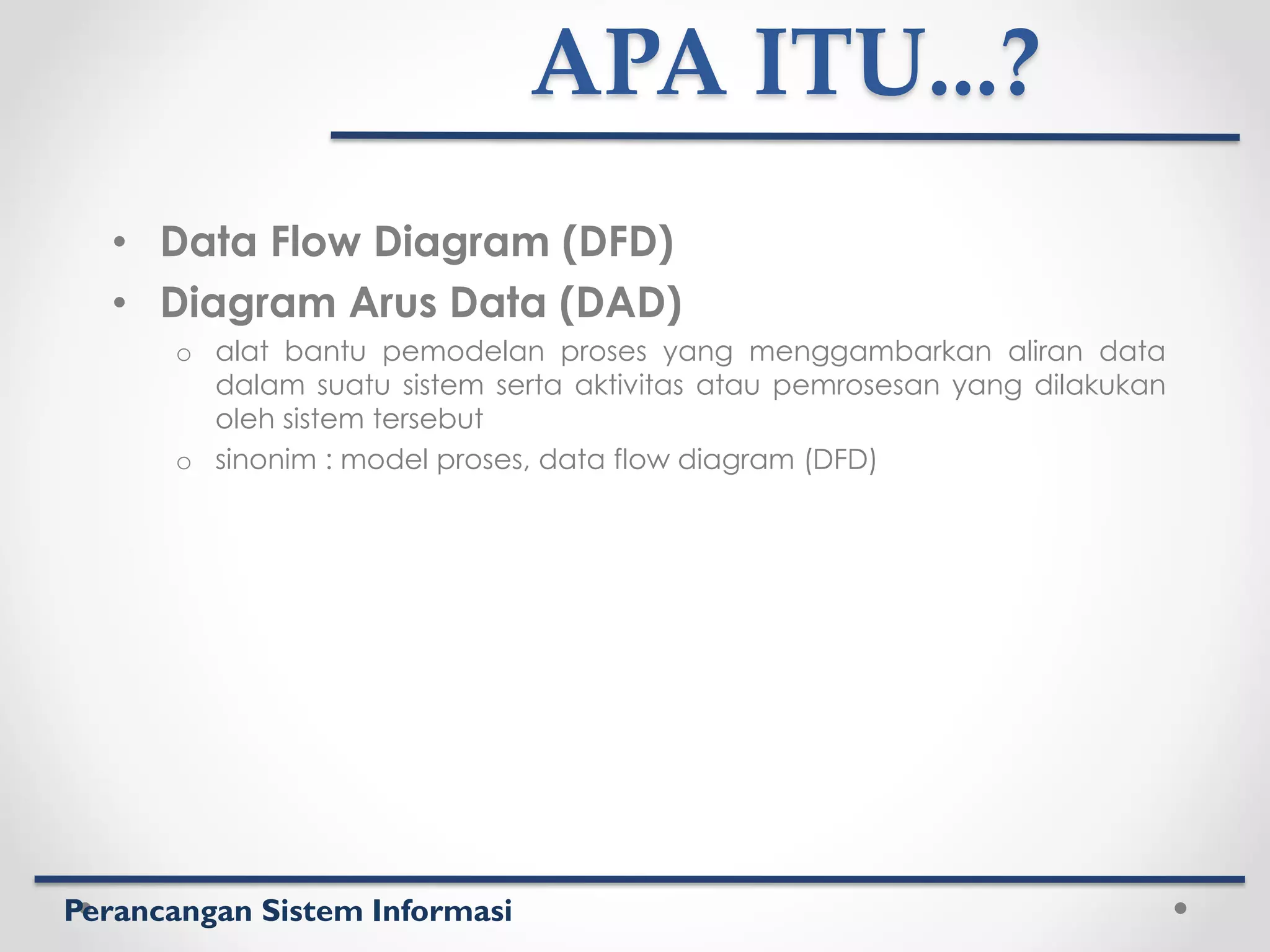 APA ITU...?

• Data Flow Diagram (DFD)
• Diagram Arus Data (DAD)
  o alat bantu pemodelan proses yang menggambarkan aliran data dalam suatu sistem serta aktivitas atau pemrosesan yang dilakukan oleh sistem tersebut
  o sinonim : model proses, data flow diagram (DFD)

Perancangan Sistem Informasi